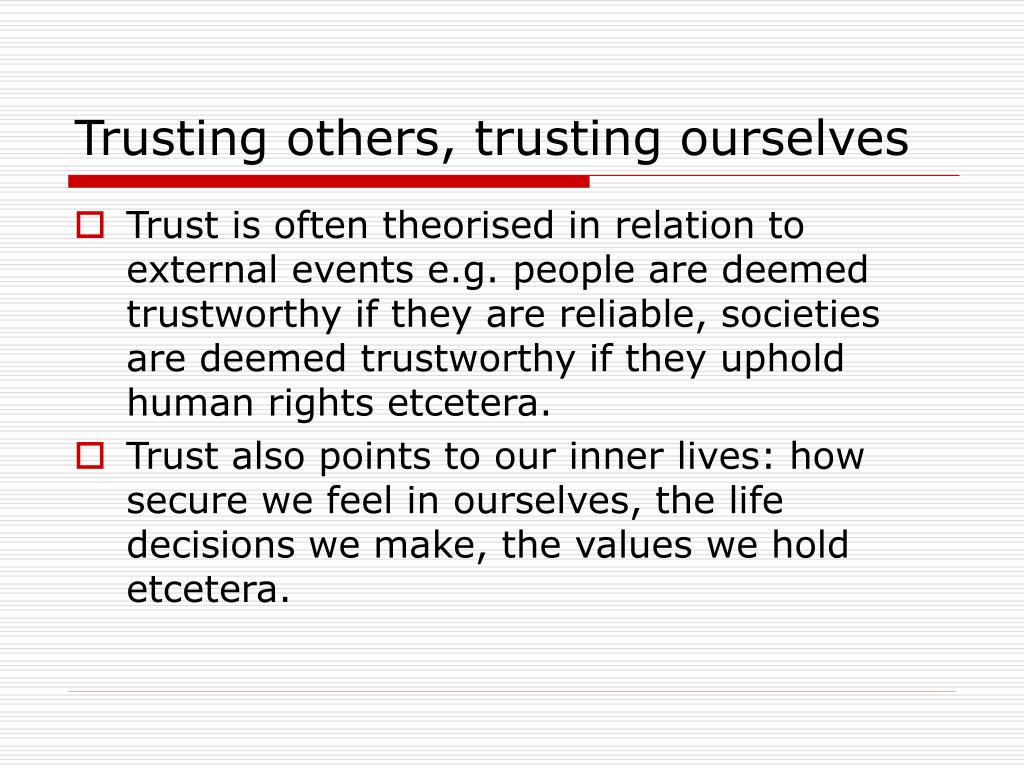 Trusting others, trusting ourselves

Trust is often theorised in relation to external events e.g. people are deemed trustworthy if they are reliable, societies are deemed trustworthy if they uphold human rights etcetera.

Trust also points to our inner lives: how secure we feel in ourselves, the life decisions we make, the values we hold etcetera.